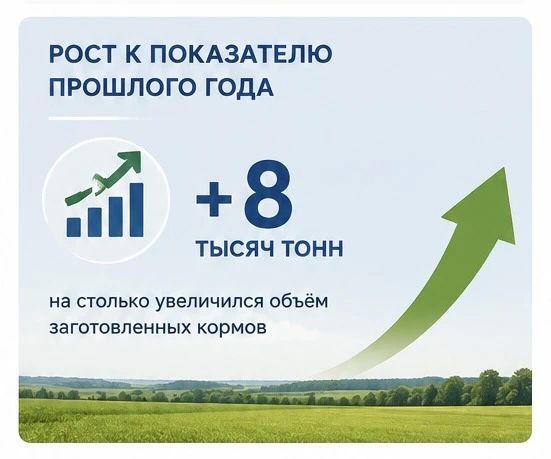 РОСТ К ПОКАЗАТЕЛЮ ПРОШЛОГО ГОДА

+8

ТЫСЯЧ ТОНН

на столько увеличился объём заготовленных кормов